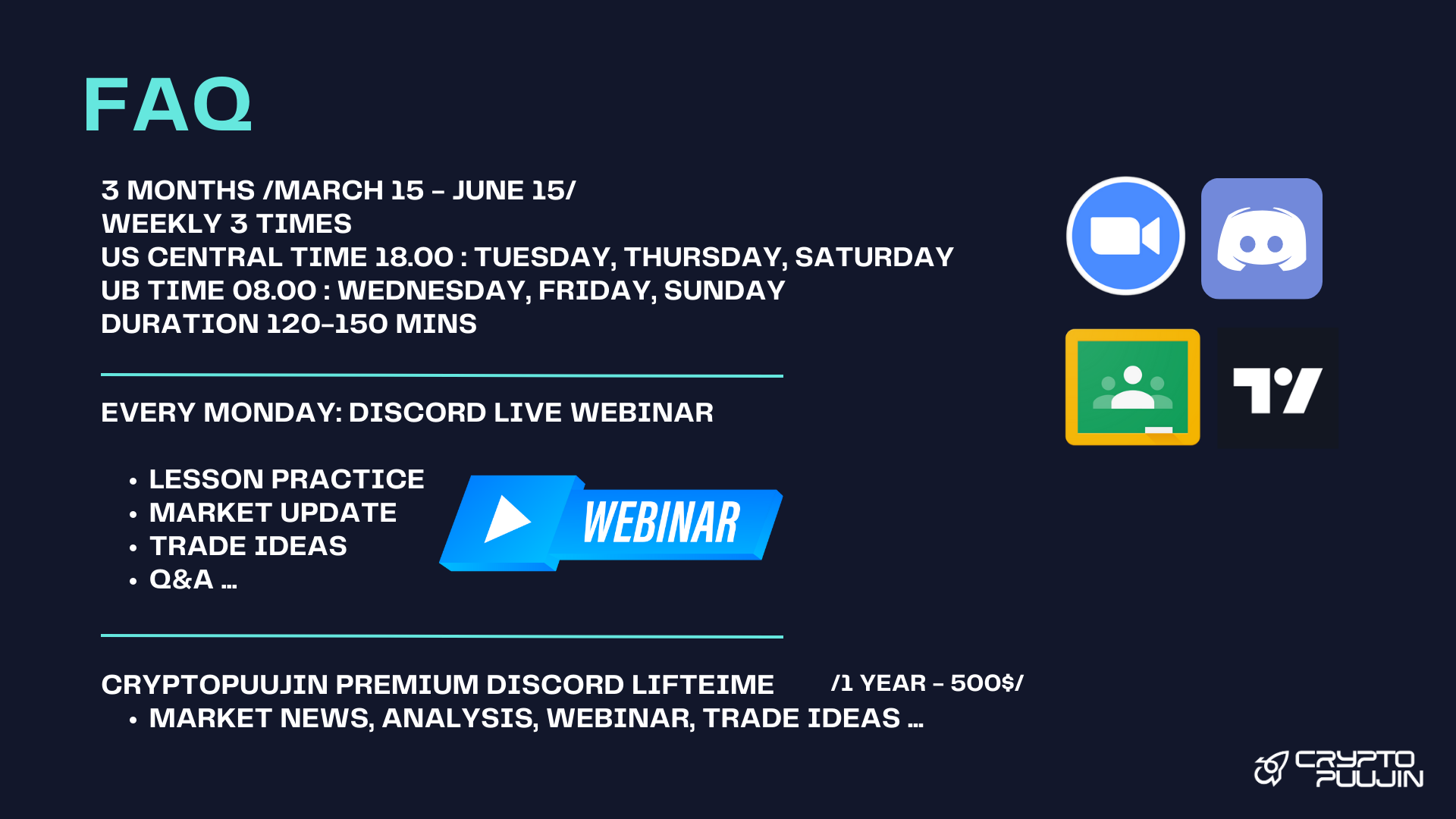 FAQ

3 MONTHS /MARCH 15 - JUNE 15/
WEEKLY 3 TIMES
US CENTRAL TIME 18.00 : TUESDAY, THURSDAY, SATURDAY
UB TIME 08.00 : WEDNESDAY, FRIDAY, SUNDAY
DURATION 120-150 MINS

EVERY MONDAY: DISCORD LIVE WEBINAR

• LESSON PRACTICE
• MARKET UPDATE
• TRADE IDEAS
• Q&A ...

WEBINAR

CRYPTOPUUJIN PREMIUM DISCORD LIFTEIME /1 YEAR - 500$/
• MARKET NEWS, ANALYSIS, WEBINAR, TRADE IDEAS ...

CRYPTO PUUJIN